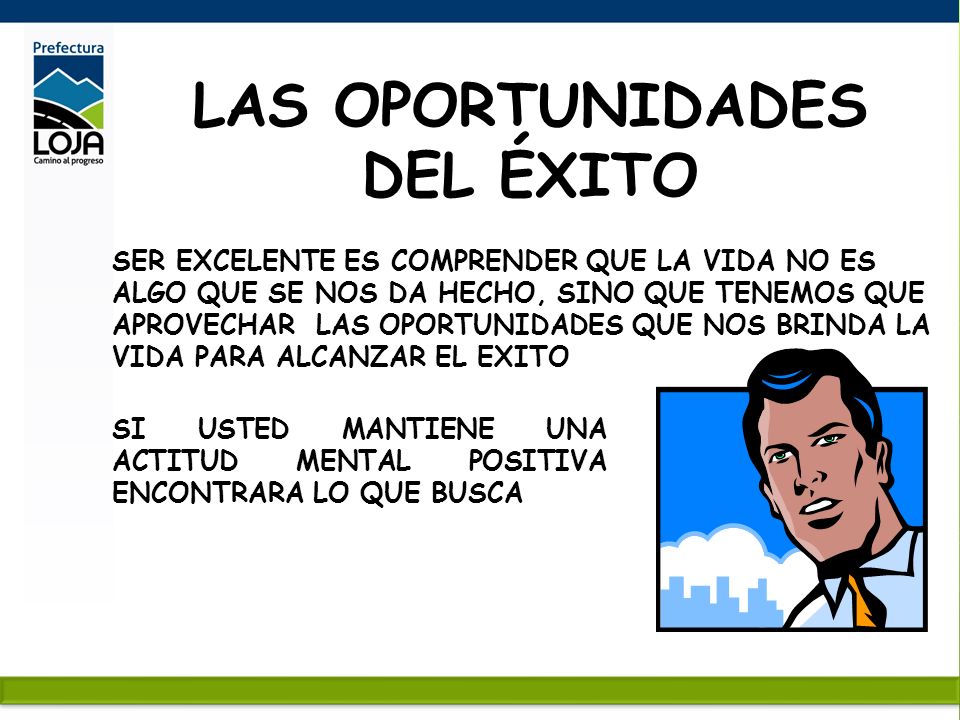 Prefectura
LOJA
Camino al progreso

LAS OPORTUNIDADES DEL ÉXITO

SER EXCELENTE ES COMPRENDER QUE LA VIDA NO ES ALGO QUE SE NOS DA HECHO, SINO QUE TENEMOS QUE APROVECHAR LAS OPORTUNIDADES QUE NOS BRINDA LA VIDA PARA ALCANZAR EL EXITO

SI USTED MANTIENE UNA ACTITUD MENTAL POSITIVA ENCONTRARA LO QUE BUSCA